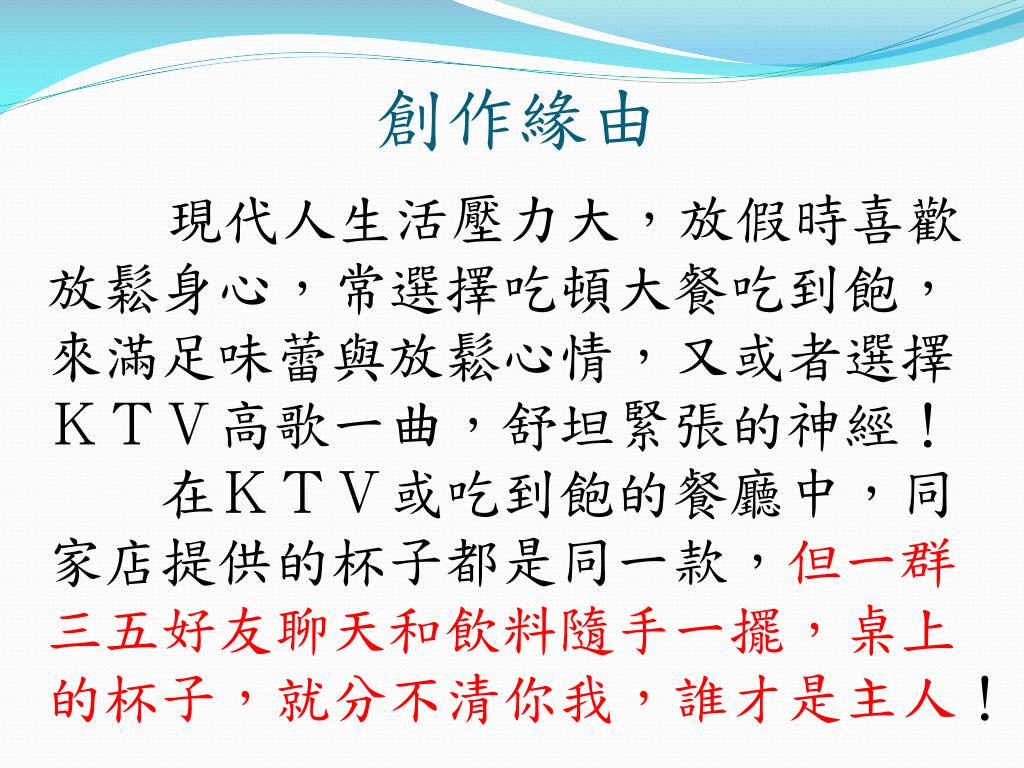 創作緣由

現代人生活壓力大，放假時喜歡放鬆身心，常選擇吃頓大餐吃到飽，來滿足味蕾與放鬆心情，又或者選擇ＫＴＶ高歌一曲，舒坦緊張的神經！

在ＫＴＶ或吃到飽的餐廳中，同家店提供的杯子都是同一款，但一群三五好友聊天和飲料隨手一擺，桌上的杯子，就分不清你我，誰才是主人！